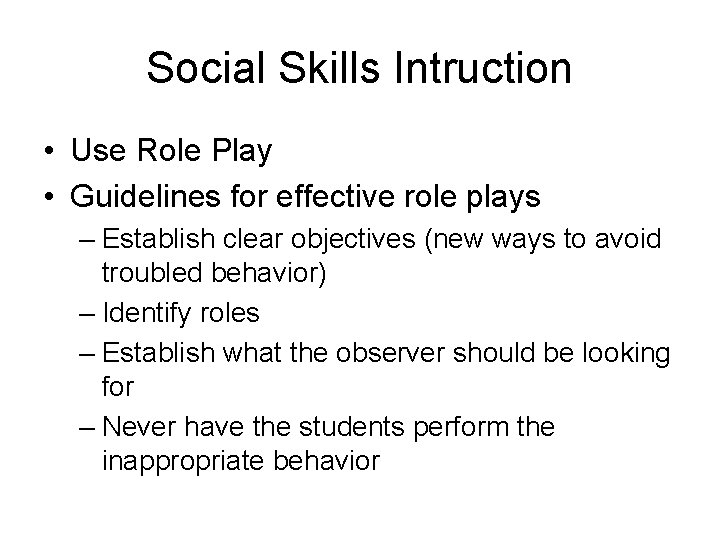 Social Skills Intruction

• Use Role Play
• Guidelines for effective role plays
– Establish clear objectives (new ways to avoid troubled behavior)
– Identify roles
– Establish what the observer should be looking for
– Never have the students perform the inappropriate behavior